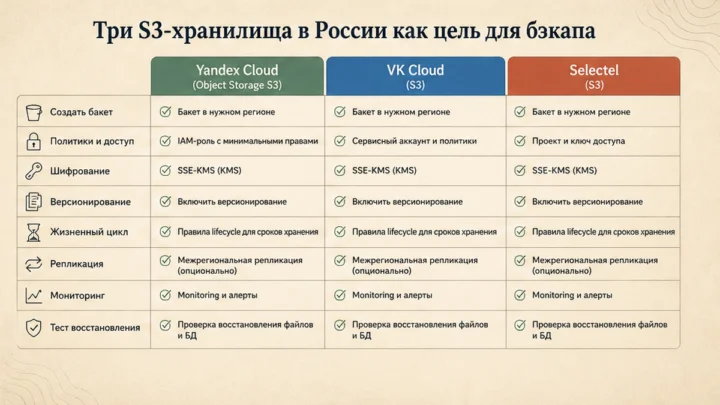 Три S3-хранилища в России как цель для бэкапа

| | Yandex Cloud (Object Storage S3) | VK Cloud (S3) | Selectel (S3) |
|---|---|---|---|
| Создать бакет | Бакет в нужном регионе | Бакет в нужном регионе | Бакет в нужном регионе |
| Политики и доступ | IAM-роль с минимальными правами | Сервисный аккаунт и политики | Проект и ключ доступа |
| Шифрование | SSE-KMS (KMS) | SSE-KMS (KMS) | SSE-KMS (KMS) |
| Версионирование | Включить версионирование | Включить версионирование | Включить версионирование |
| Жизненный цикл | Правила lifecycle для сроков хранения | Правила lifecycle для сроков хранения | Правила lifecycle для сроков хранения |
| Репликация | Межрегиональная репликация (опционально) | Межрегиональная репликация (опционально) | Межрегиональная репликация (опционально) |
| Мониторинг | Monitoring и алерты | Monitoring и алерты | Monitoring и алерты |
| Тест восстановления | Проверка восстановления файлов и БД | Проверка восстановления файлов и БД | Проверка восстановления файлов и БД |